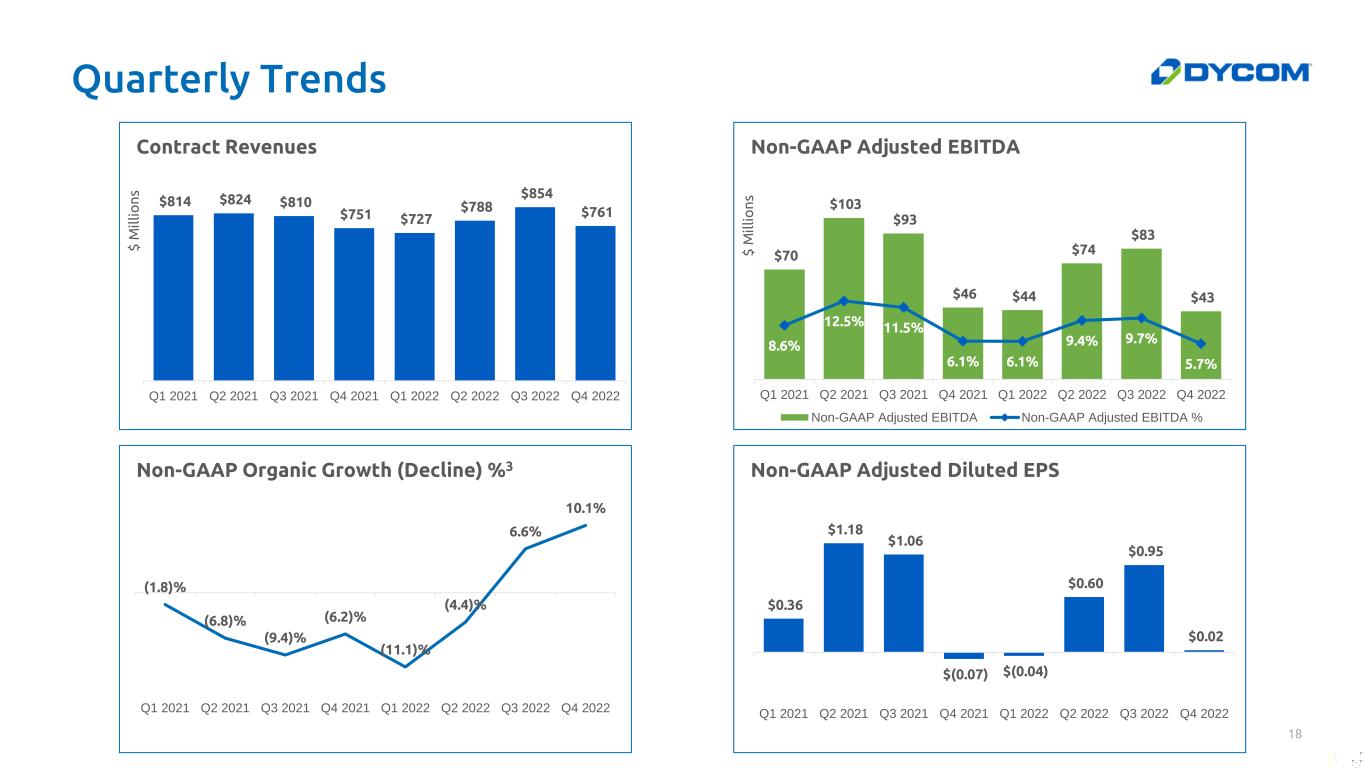 Quarterly Trends

DYCOM

Contract Revenues

$ Millions

$814 $824 $810 $751 $727 $788 $854 $761

Q1 2021 Q2 2021 Q3 2021 Q4 2021 Q1 2022 Q2 2022 Q3 2022 Q4 2022

Non-GAAP Adjusted EBITDA

$ Millions

$70 $103 $93 $46 $44 $74 $83 $43

8.6% 12.5% 11.5% 6.1% 6.1% 9.4% 9.7% 5.7%

Q1 2021 Q2 2021 Q3 2021 Q4 2021 Q1 2022 Q2 2022 Q3 2022 Q4 2022

Non-GAAP Adjusted EBITDA Non-GAAP Adjusted EBITDA %

Non-GAAP Organic Growth (Decline) %$^3$

(1.8)% (6.8)% (9.4)% (6.2)% (11.1)% (4.4)% 6.6% 10.1%

Q1 2021 Q2 2021 Q3 2021 Q4 2021 Q1 2022 Q2 2022 Q3 2022 Q4 2022

Non-GAAP Adjusted Diluted EPS

$0.36 $1.18 $1.06 $(0.07) $(0.04) $0.60 $0.95 $0.02

Q1 2021 Q2 2021 Q3 2021 Q4 2021 Q1 2022 Q2 2022 Q3 2022 Q4 2022

18